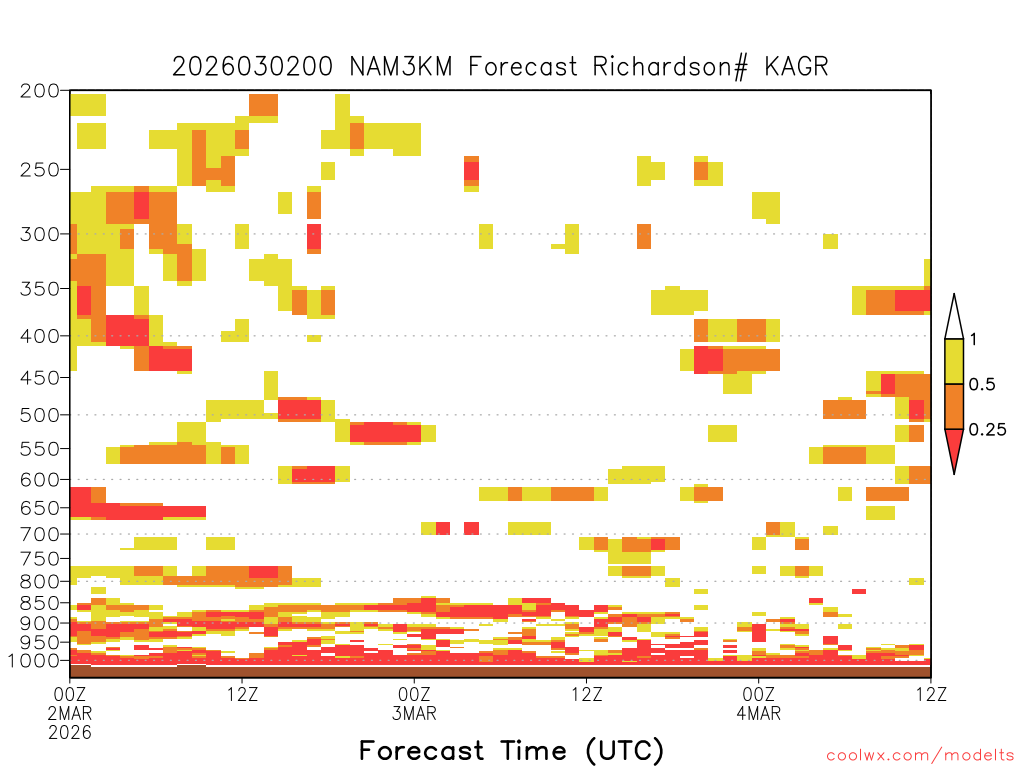 2026030200 NAM3KM Forecast Richardson# KAGR

200
250
300
350
400
450
500
550
600
650
700
750
800
850
900
950
1000

1
0.5
0.25

00Z
2MAR
2026
12Z
00Z
3MAR
12Z
00Z
4MAR
12Z

Forecast Time (UTC)

coolwx.com/modelts